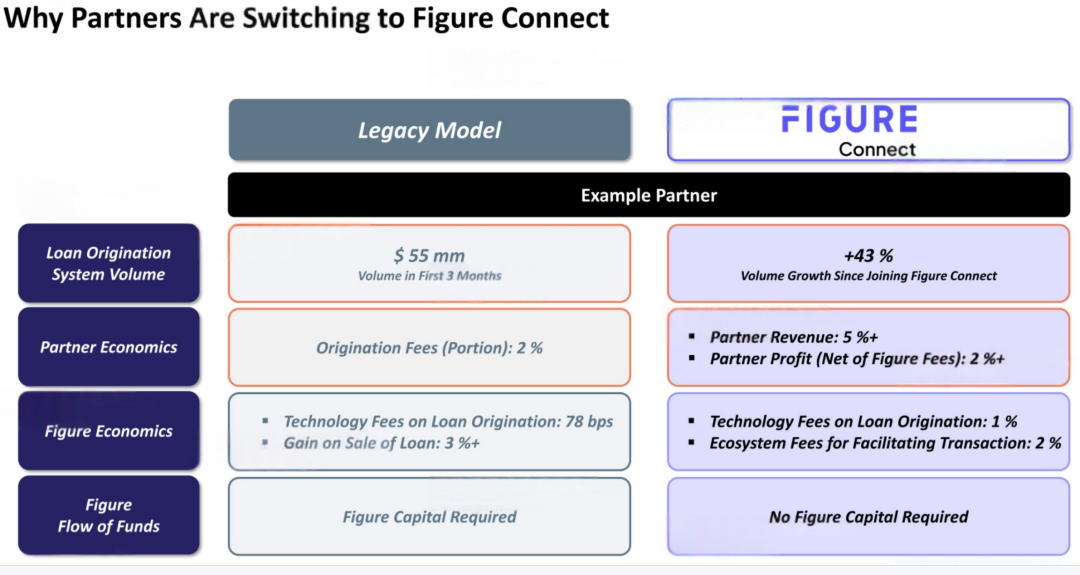 Why Partners Are Switching to Figure Connect

| | Legacy Model | FIGURE Connect |
|---|---|---|
| | Example Partner | |
| Loan Origination System Volume | \$ 55 mm Volume in First 3 Months | +43 % Volume Growth Since Joining Figure Connect |
| Partner Economics | Origination Fees (Portion): 2 % | ▪ Partner Revenue: 5 %+ ▪ Partner Profit (Net of Figure Fees): 2 %+ |
| Figure Economics | ▪ Technology Fees on Loan Origination: 78 bps ▪ Gain on Sale of Loan: 3 %+ | ▪ Technology Fees on Loan Origination: 1 % ▪ Ecosystem Fees for Facilitating Transaction: 2 % |
| Figure Flow of Funds | Figure Capital Required | No Figure Capital Required |